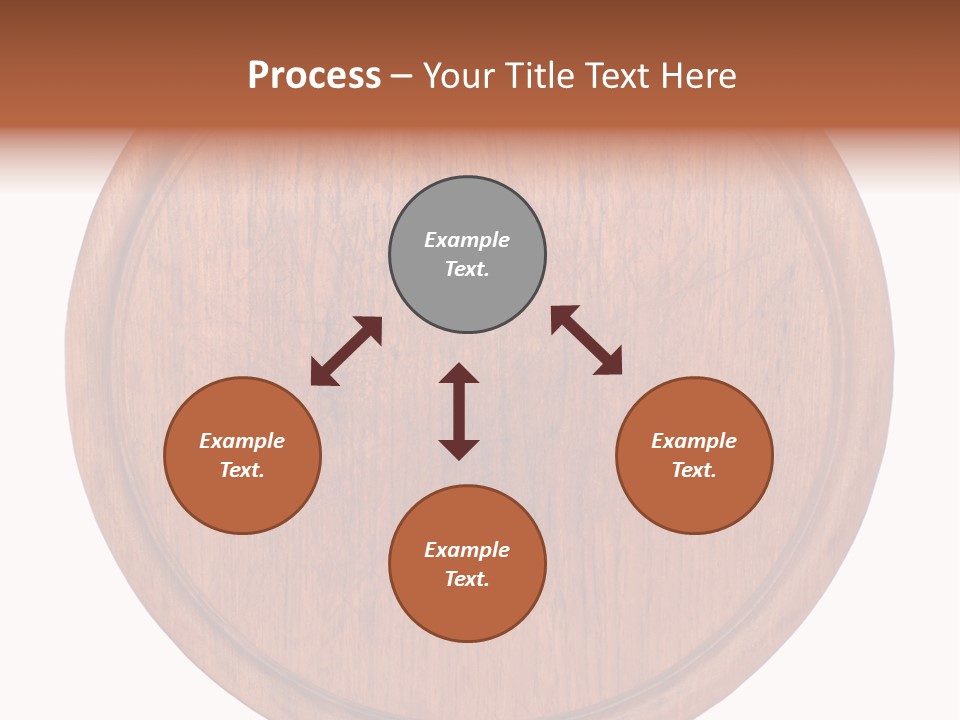 Process – Your Title Text Here

Example Text.

Example Text.

Example Text.

Example Text.